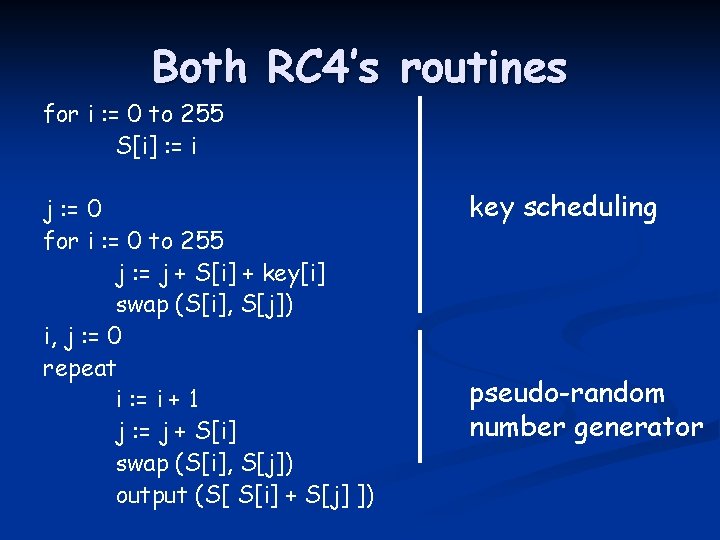 Both RC4's routines

for i := 0 to 255
S[i] := i

j := 0
for i := 0 to 255
j := j + S[i] + key[i]
swap (S[i], S[j])
i, j := 0
repeat
i := i + 1
j := j + S[i]
swap (S[i], S[j])
output (S[ S[i] + S[j] ])

key scheduling

pseudo-random number generator